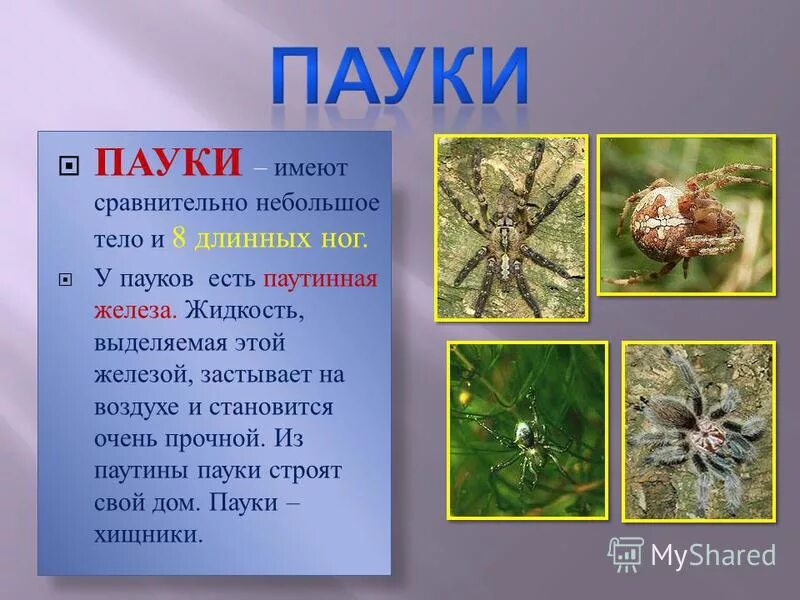 ПАУКИ

ПАУКИ – имеют сравнительно небольшое тело и 8 длинных ног.

У пауков есть паутинная железа. Жидкость, выделяемая этой железой, застывает на воздухе и становится очень прочной. Из паутины пауки строят свой дом. Пауки – хищники.

MyShared